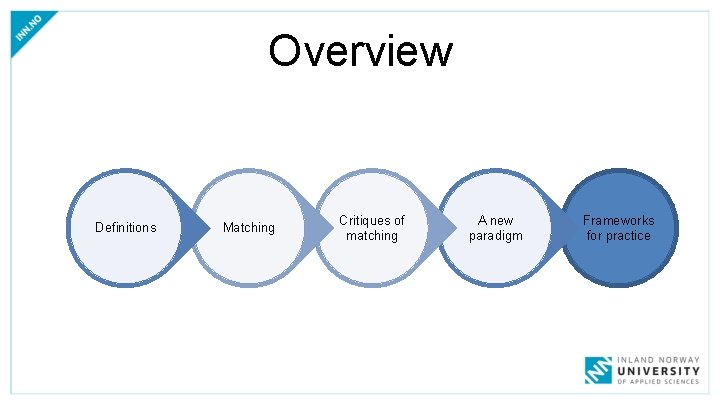 INN.NO

Overview

Definitions

Matching

Critiques of matching

A new paradigm

Frameworks for practice

INLAND NORWAY
UNIVERSITY
OF APPLIED SCIENCES